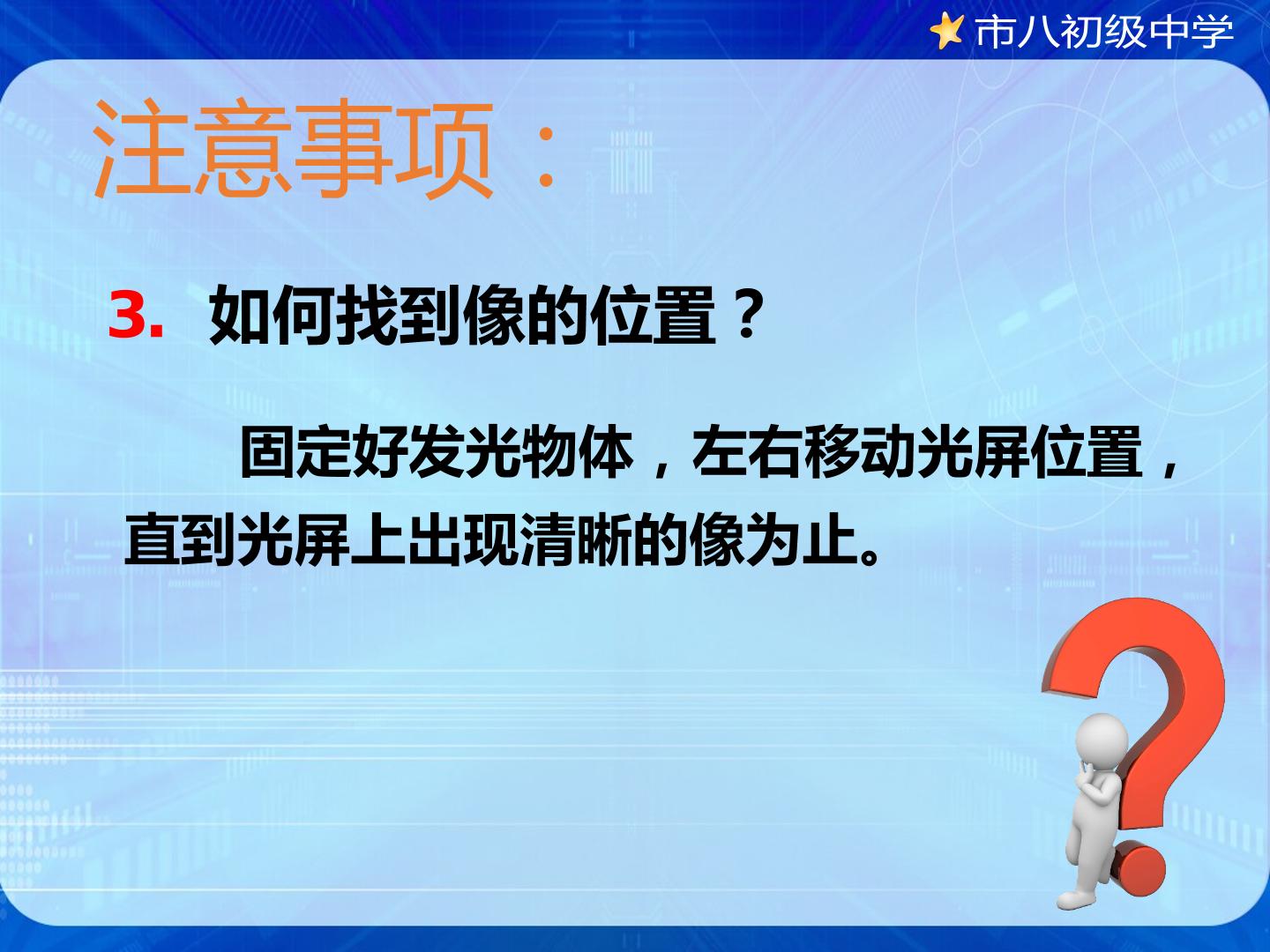 市八初级中学

注意事项：

3. 如何找到像的位置？

固定好发光物体，左右移动光屏位置，直到光屏上出现清晰的像为止。